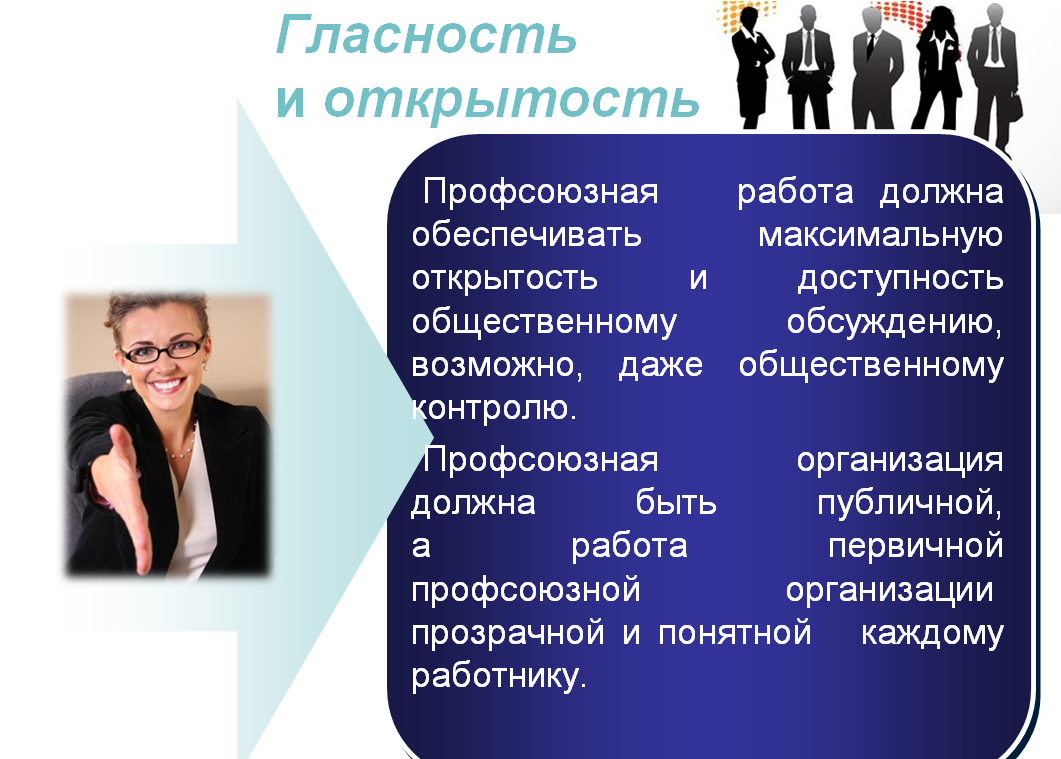 Гласность
и открытость

Профсоюзная работа должна обеспечивать максимальную открытость и доступность общественному обсуждению, возможно, даже общественному контролю.

Профсоюзная организация должна быть публичной, а работа первичной профсоюзной организации прозрачной и понятной каждому работнику.